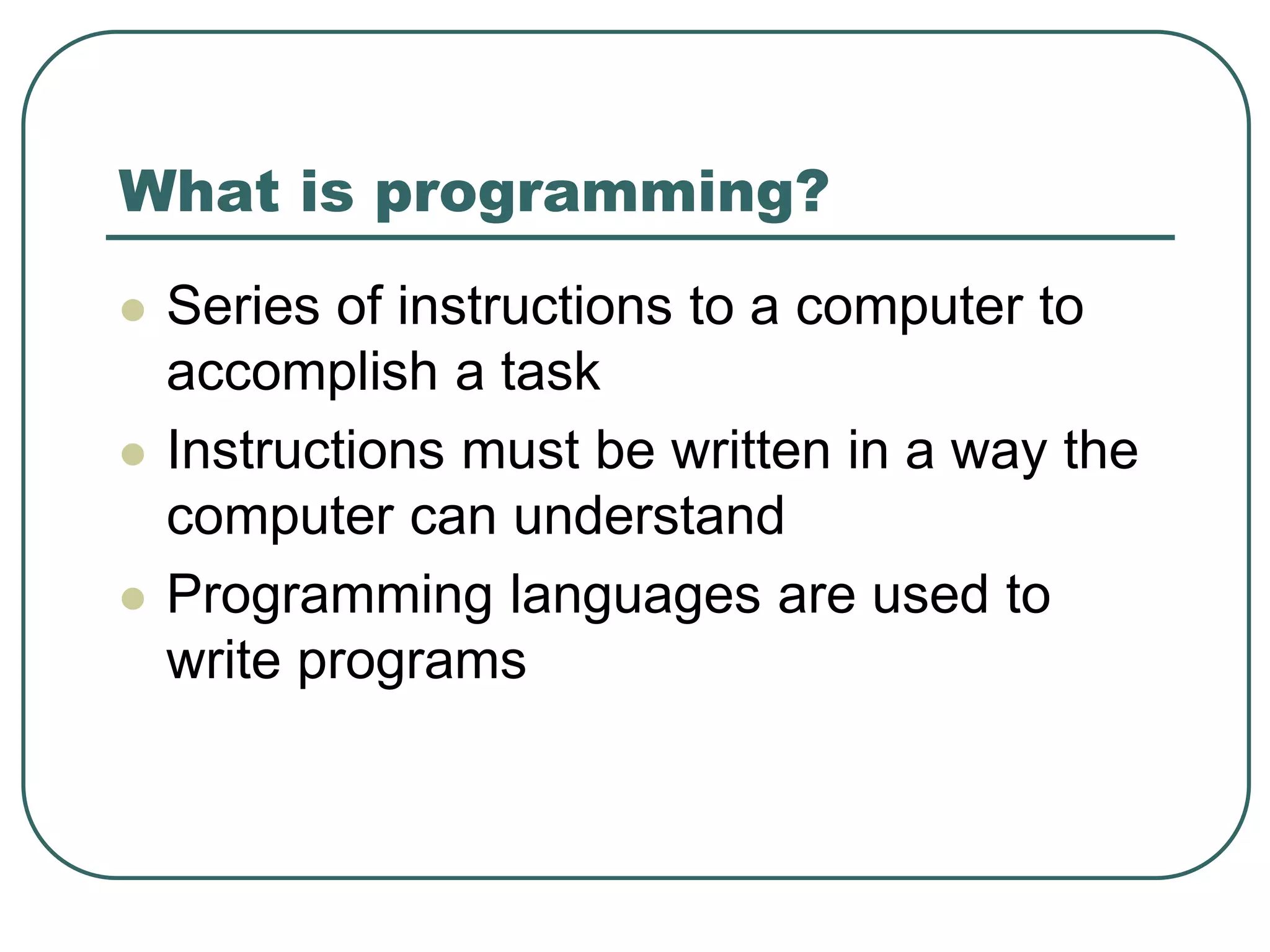 What is programming?

- Series of instructions to a computer to accomplish a task
- Instructions must be written in a way the computer can understand
- Programming languages are used to write programs